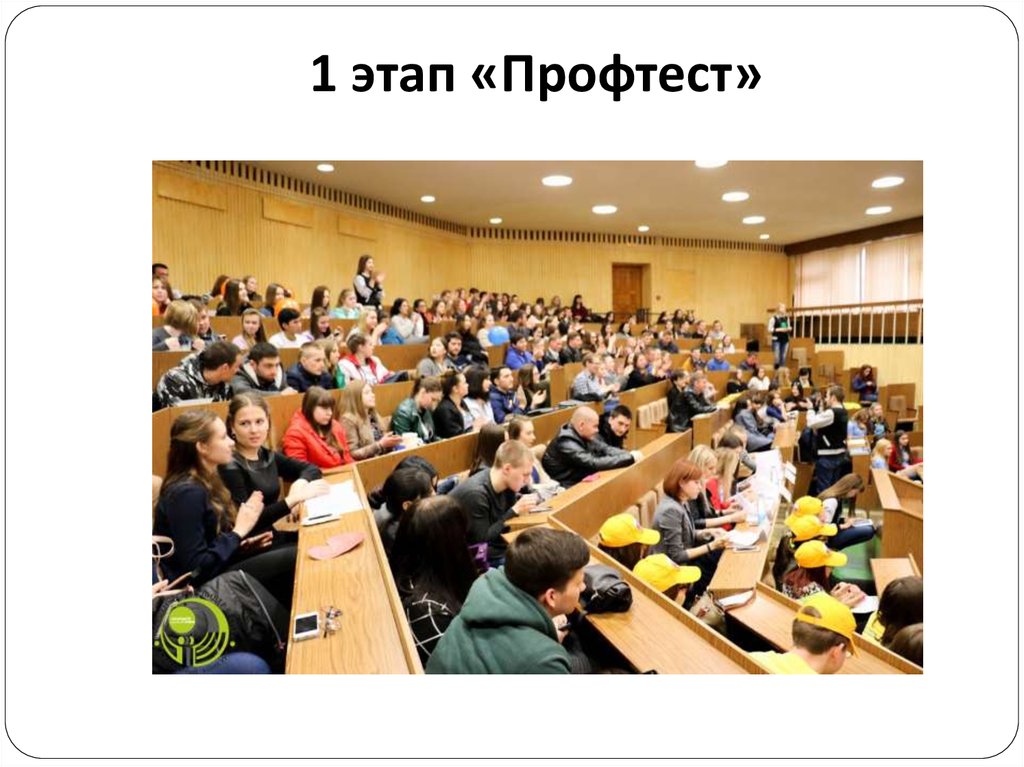 1 этап «Профтест»